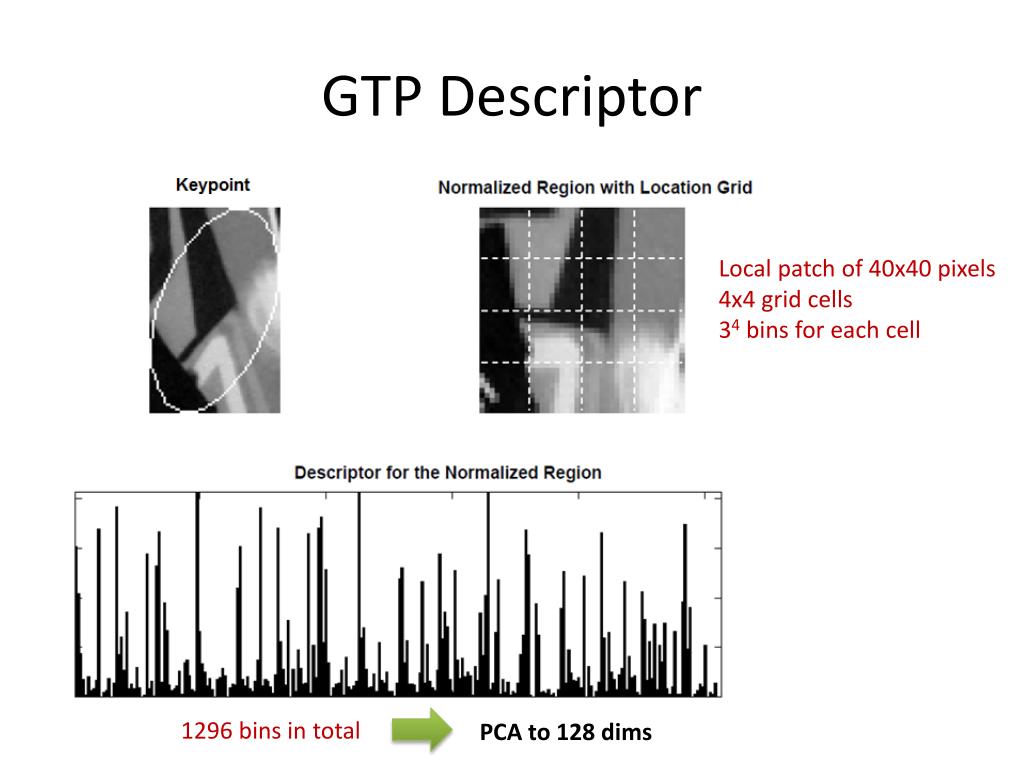 GTP Descriptor

Keypoint

Normalized Region with Location Grid

Local patch of 40x40 pixels
4x4 grid cells
$3^4$ bins for each cell

Descriptor for the Normalized Region

1296 bins in total

PCA to 128 dims